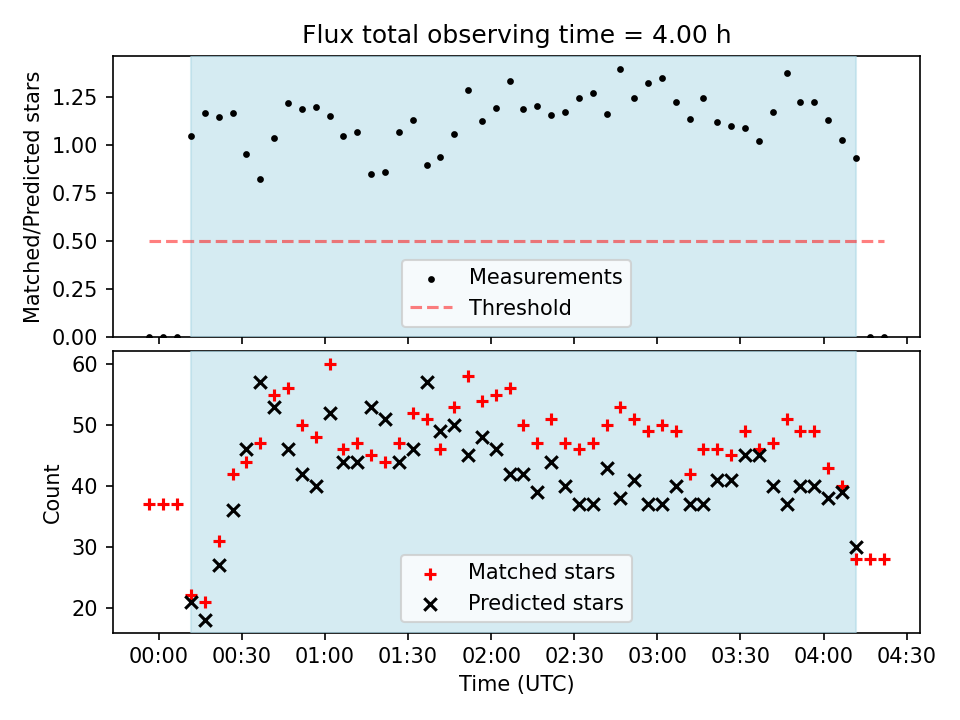 Flux total observing time = 4.00 h

Matched/Predicted stars

1.25
1.00
0.75
0.50
0.25
0.00

Measurements
Threshold

Count

60
50
40
30
20

Matched stars
Predicted stars

00:00 00:30 01:00 01:30 02:00 02:30 03:00 03:30 04:00 04:30

Time (UTC)